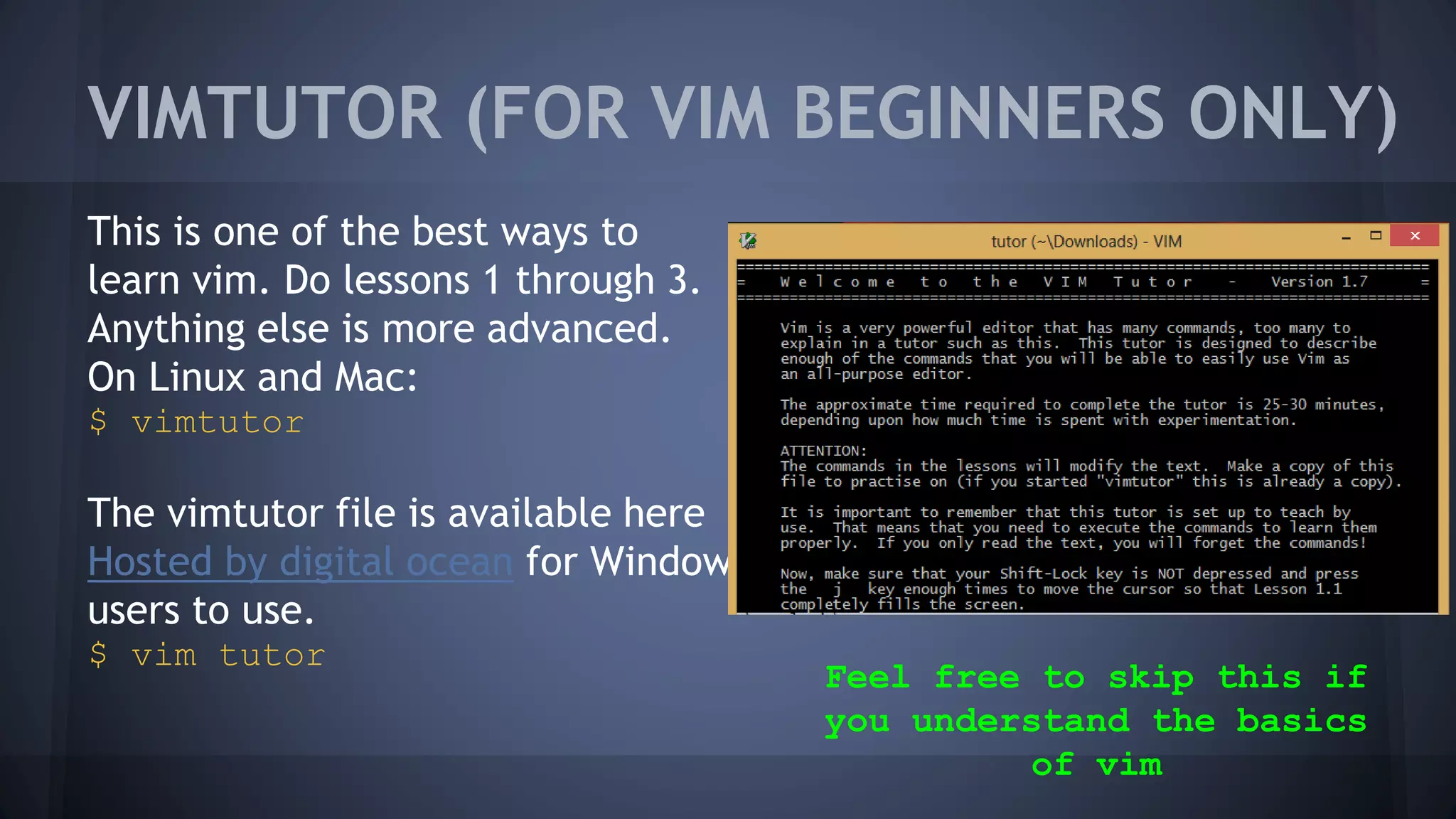 VIMTUTOR (FOR VIM BEGINNERS ONLY)

This is one of the best ways to learn vim. Do lessons 1 through 3. Anything else is more advanced.
On Linux and Mac:
$ vimtutor

The vimtutor file is available here Hosted by digital ocean for Window users to use.
$ vim tutor

tutor (~\Downloads) - VIM

===============================================================================
= W e l c o m e t o t h e V I M T u t o r - Version 1.7 =
===============================================================================

Vim is a very powerful editor that has many commands, too many to explain in a tutor such as this. This tutor is designed to describe enough of the commands that you will be able to easily use Vim as an all-purpose editor.

The approximate time required to complete the tutor is 25-30 minutes, depending upon how much time is spent with experimentation.

ATTENTION:
The commands in the lessons will modify the text. Make a copy of this file to practise on (if you started "vimtutor" this is already a copy).

It is important to remember that this tutor is set up to teach by use. That means that you need to execute the commands to learn them properly. If you only read the text, you will forget the commands!

Now, make sure that your Shift-Lock key is NOT depressed and press the j key enough times to move the cursor so that Lesson 1.1 completely fills the screen.

Feel free to skip this if you understand the basics of vim